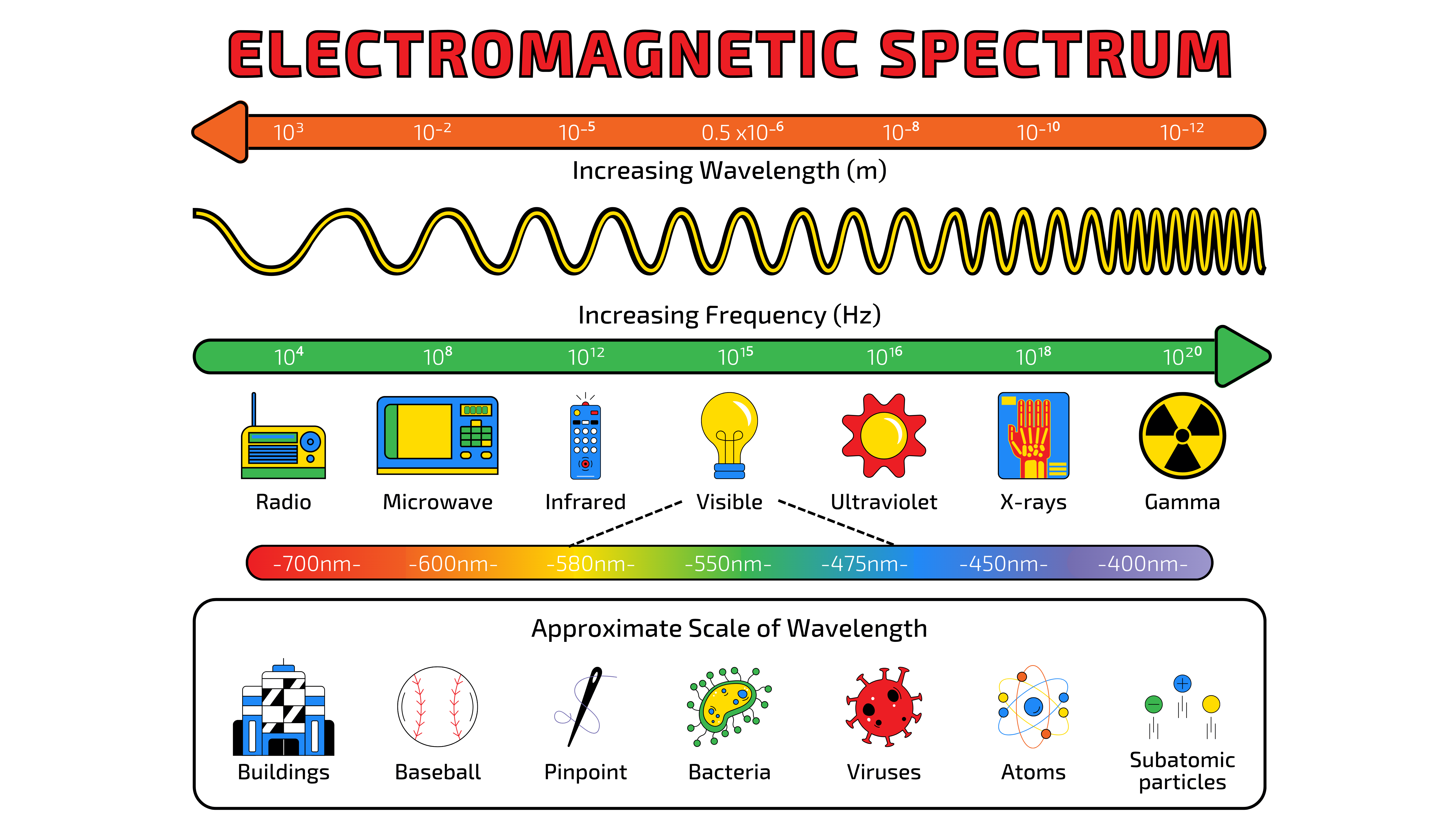 ELECTROMAGNETIC SPECTRUM

$10^{3}$ $10^{-2}$ $10^{-5}$ $0.5 \times 10^{-6}$ $10^{-8}$ $10^{-10}$ $10^{-12}$

Increasing Wavelength (m)

Increasing Frequency (Hz)

$10^{4}$ $10^{8}$ $10^{12}$ $10^{15}$ $10^{16}$ $10^{18}$ $10^{20}$

Radio Microwave Infrared Visible Ultraviolet X-rays Gamma

-700nm- -600nm- -580nm- -550nm- -475nm- -450nm- -400nm-

Approximate Scale of Wavelength

Buildings Baseball Pinpoint Bacteria Viruses Atoms Subatomic particles